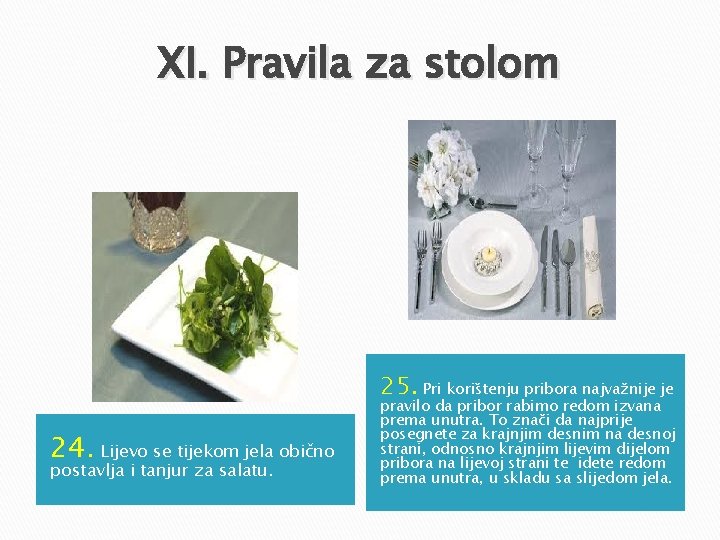 XI. Pravila za stolom

24. Lijevo se tijekom jela obično postavlja i tanjur za salatu.

25. Pri korištenju pribora najvažnije je pravilo da pribor rabimo redom izvana prema unutra. To znači da najprije posegnete za krajnjim desnim na desnoj strani, odnosno krajnjim lijevim dijelom pribora na lijevoj strani te idete redom prema unutra, u skladu sa slijedom jela.